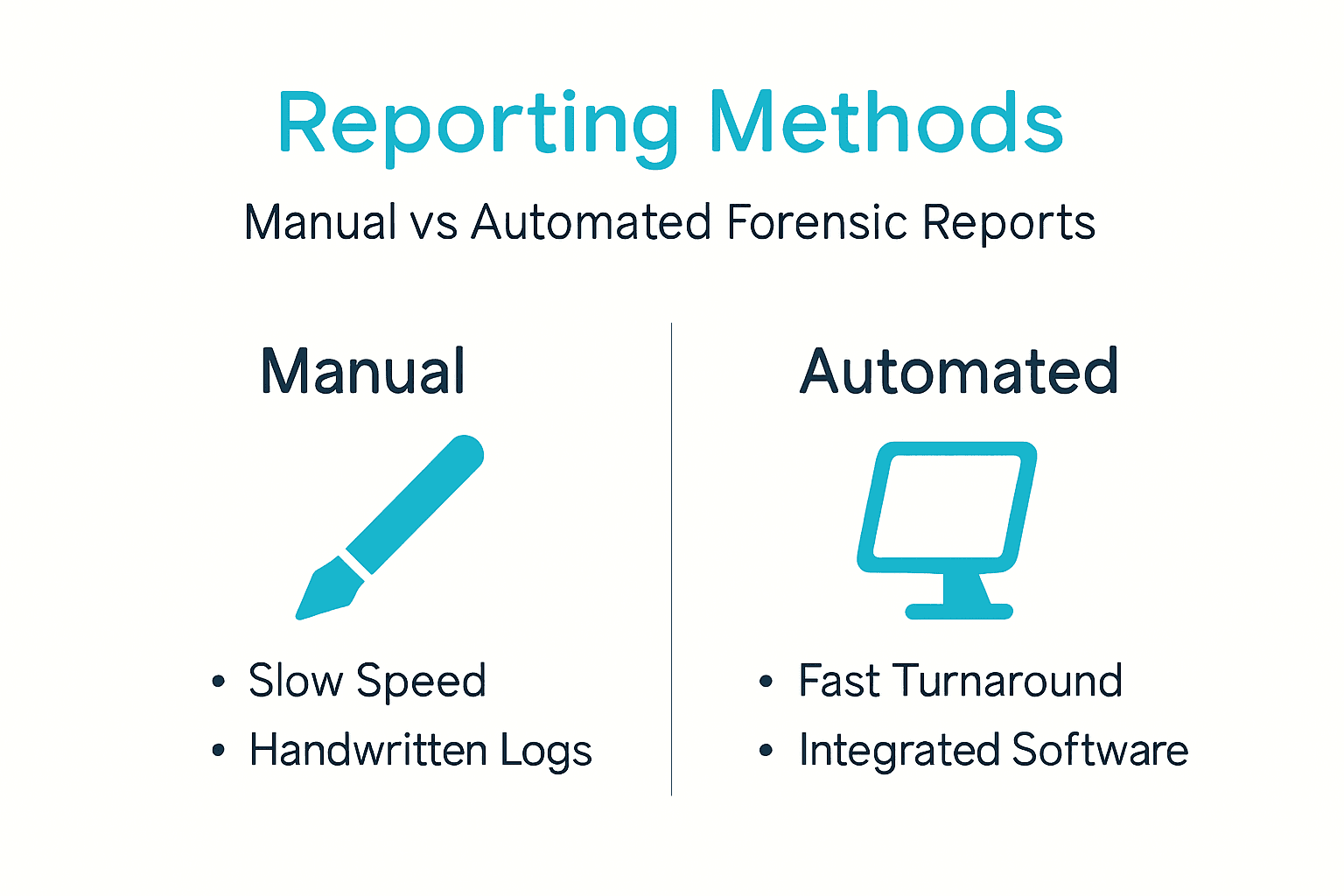 Reporting Methods

Manual vs Automated Forensic Reports

Manual

• Slow Speed
• Handwritten Logs

Automated

• Fast Turnaround
• Integrated Software